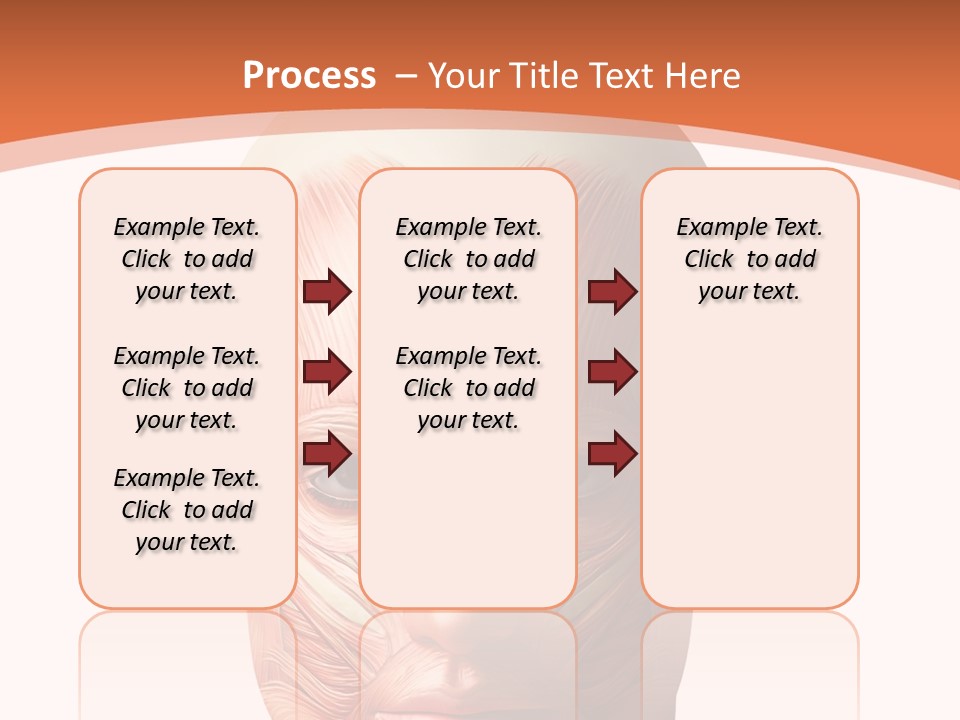 Process – Your Title Text Here

Example Text. Click to add your text.

Example Text. Click to add your text.

Example Text. Click to add your text.

Example Text. Click to add your text.

Example Text. Click to add your text.

Example Text. Click to add your text.